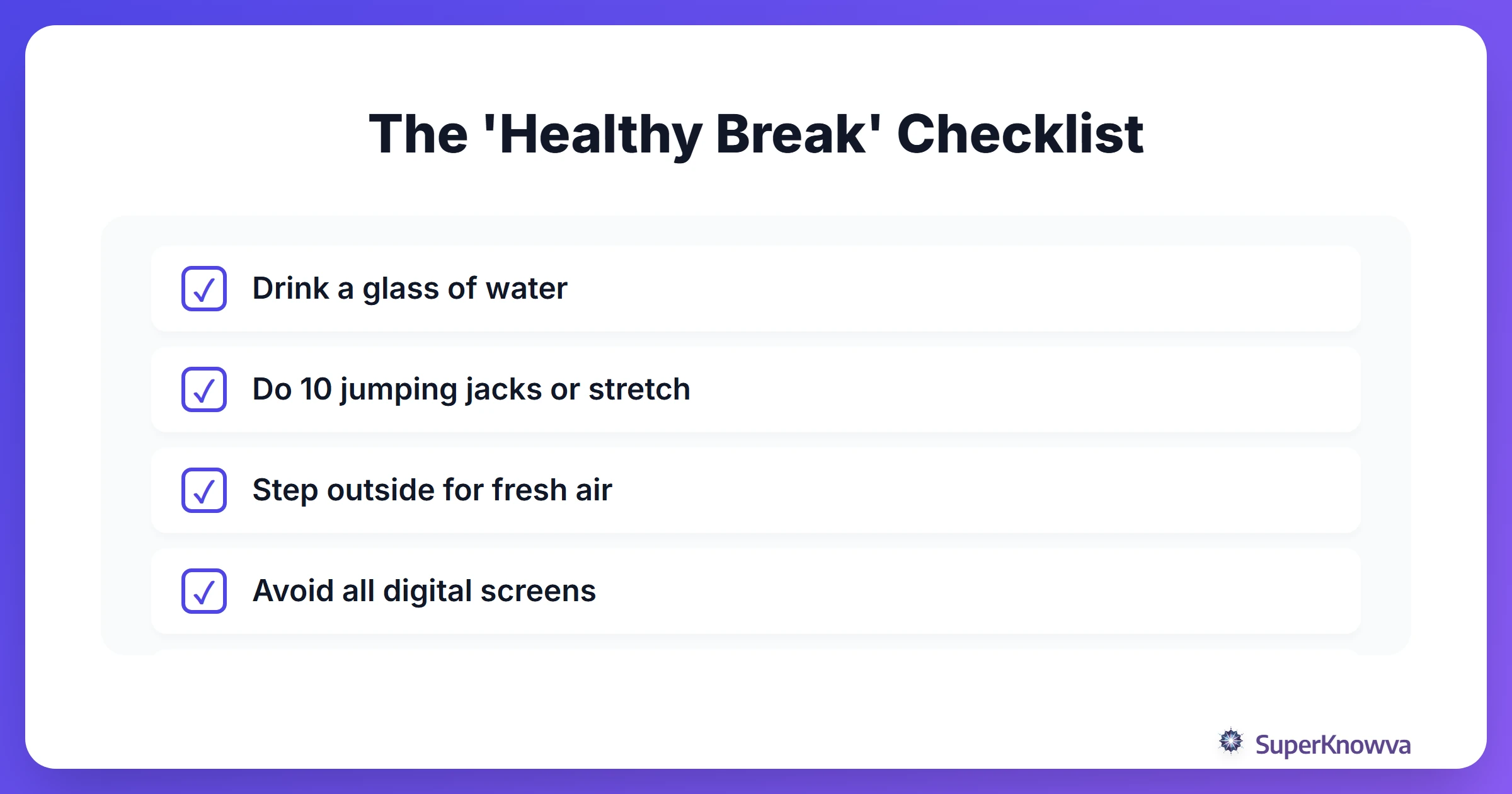 The 'Healthy Break' Checklist

✓ Drink a glass of water

✓ Do 10 jumping jacks or stretch

✓ Step outside for fresh air

✓ Avoid all digital screens

SuperKnowva